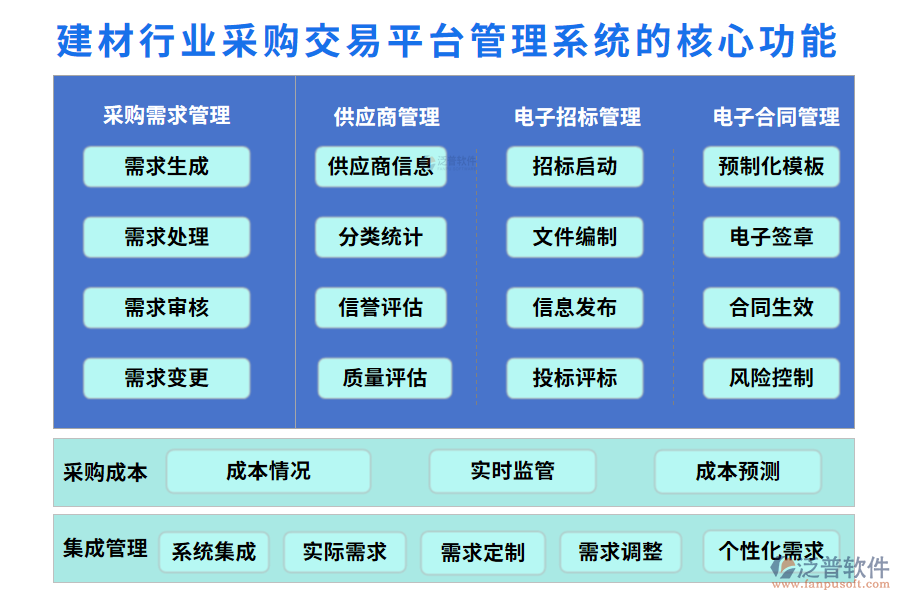 建材行业采购交易平台管理系统的核心功能

采购需求管理
需求生成
需求处理
需求审核
需求变更

供应商管理
供应商信息
分类统计
信誉评估
质量评估

电子招标管理
招标启动
文件编制
信息发布
投标评标

电子合同管理
预制化模板
电子签章
合同生效
风险控制

采购成本
成本情况
实时监管
成本预测

集成管理
系统集成
实际需求
需求定制
需求调整
个性化需求

泛普软件
www.fanpusoft.com